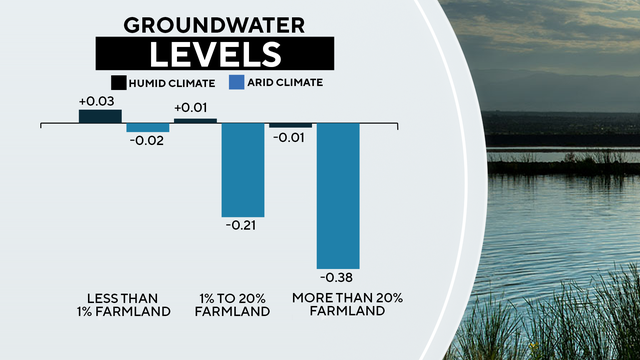 GROUNDWATER
LEVELS

HUMID CLIMATE
ARID CLIMATE

+0.03
-0.02
+0.01
-0.21
-0.01
-0.38

LESS THAN 1% FARMLAND
1% TO 20% FARMLAND
MORE THAN 20% FARMLAND